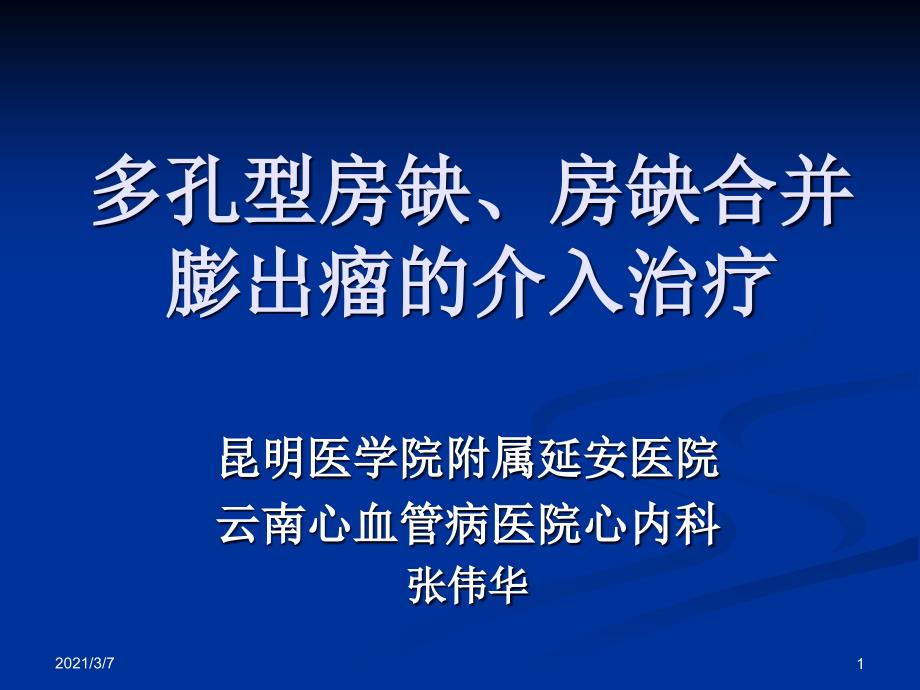 多孔型房缺、房缺合并膨出瘤的介入治疗

昆明医学院附属延安医院
云南心血管病医院心内科
张伟华

2021/3/7

1